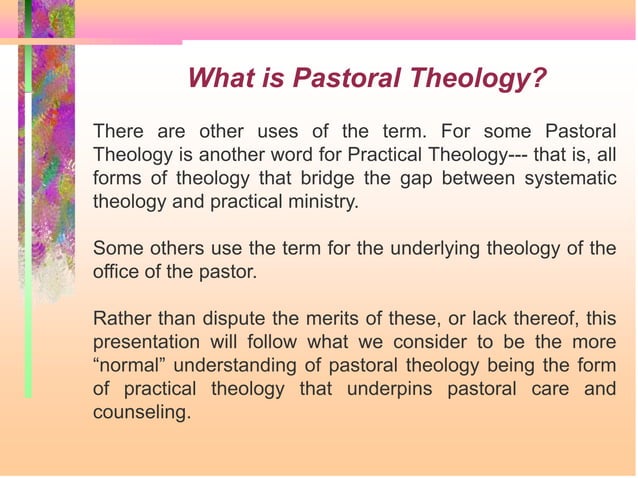 What is Pastoral Theology?

There are other uses of the term. For some Pastoral Theology is another word for Practical Theology--- that is, all forms of theology that bridge the gap between systematic theology and practical ministry.

Some others use the term for the underlying theology of the office of the pastor.

Rather than dispute the merits of these, or lack thereof, this presentation will follow what we consider to be the more “normal” understanding of pastoral theology being the form of practical theology that underpins pastoral care and counseling.